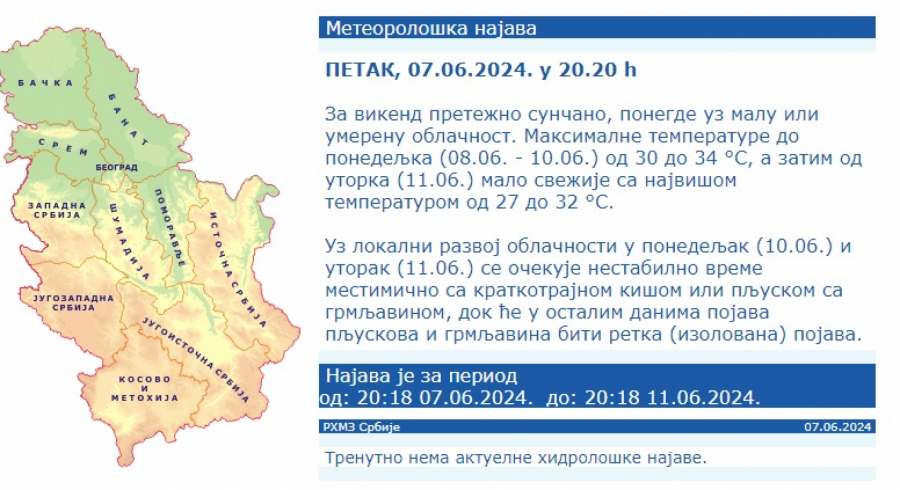 БАЧКА
БАНАТ
СРЕМ
БЕОГРАД
ЗАПАДНА СРБИЈА
ШУМАДИЈА
ПОМОРАВЉЕ
ИСТОЧНА СРБИЈА
ЈУГОЗАПАДНА СРБИЈА
ЈУГОИСТОЧНА СРБИЈА
КОСОВО И МЕТОХИЈА

Метеоролошка најава

ПЕТАК, 07.06.2024. у 20.20 h

За викенд претежно сунчано, понегде уз малу или умерену облачност. Максималне температуре до понедељка (08.06. - 10.06.) од 30 до 34 °C, а затим од уторка (11.06.) мало свежије са највишом температуром од 27 до 32 °C.

Уз локални развој облачности у понедељак (10.06.) и уторак (11.06.) се очекује нестабилно време местимично са краткотрајном кишом или пљуском са грмљавином, док ће у осталим данима појава пљускова и грмљавина бити ретка (изолована) појава.

Најава је за период
од: 20:18 07.06.2024. до: 20:18 11.06.2024.

РХМЗ Србије
07.06.2024

Тренутно нема актуелне хидролошке најаве.